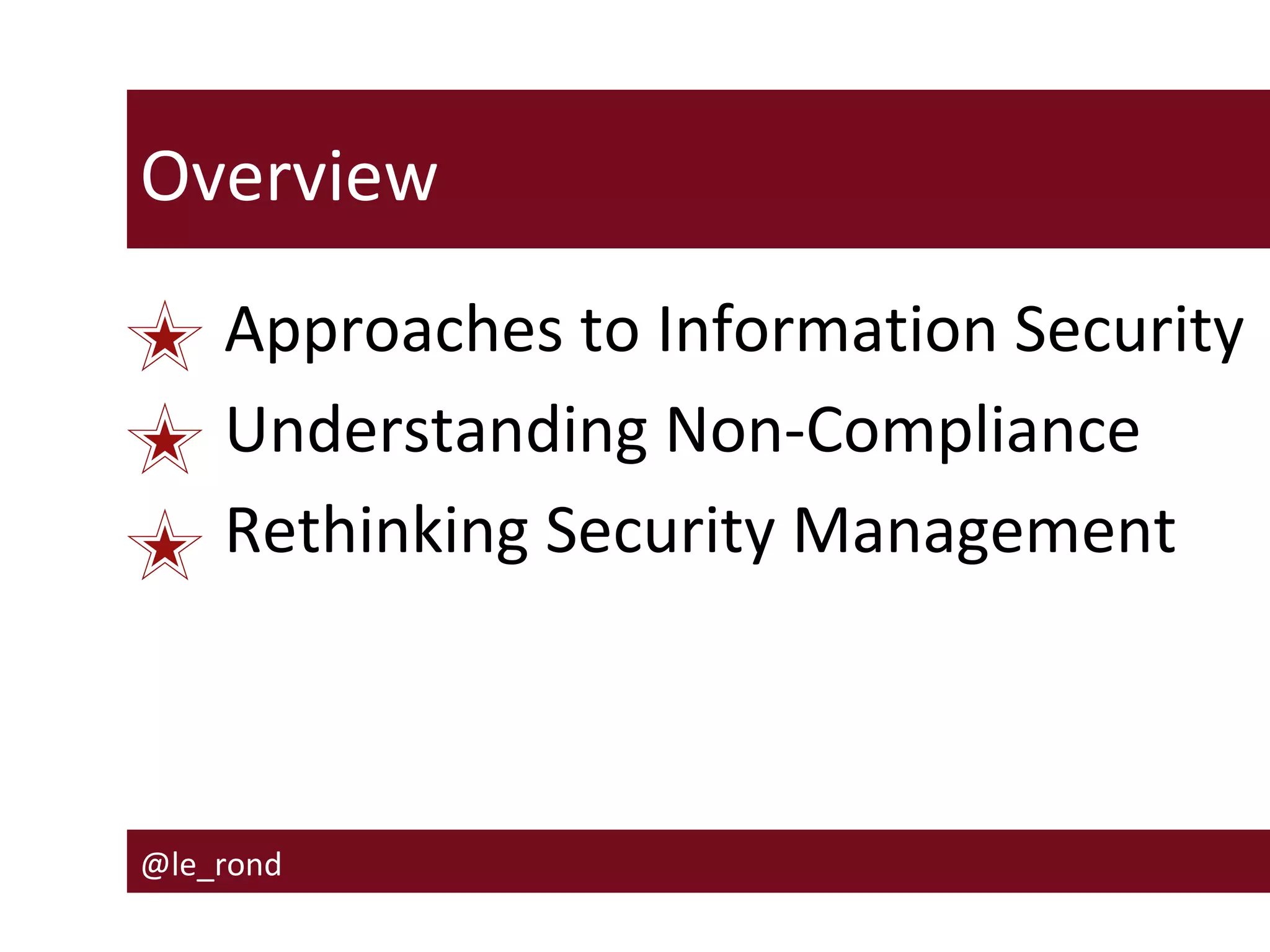 Overview

Approaches to Information Security

Understanding Non-Compliance

Rethinking Security Management

@le_rond